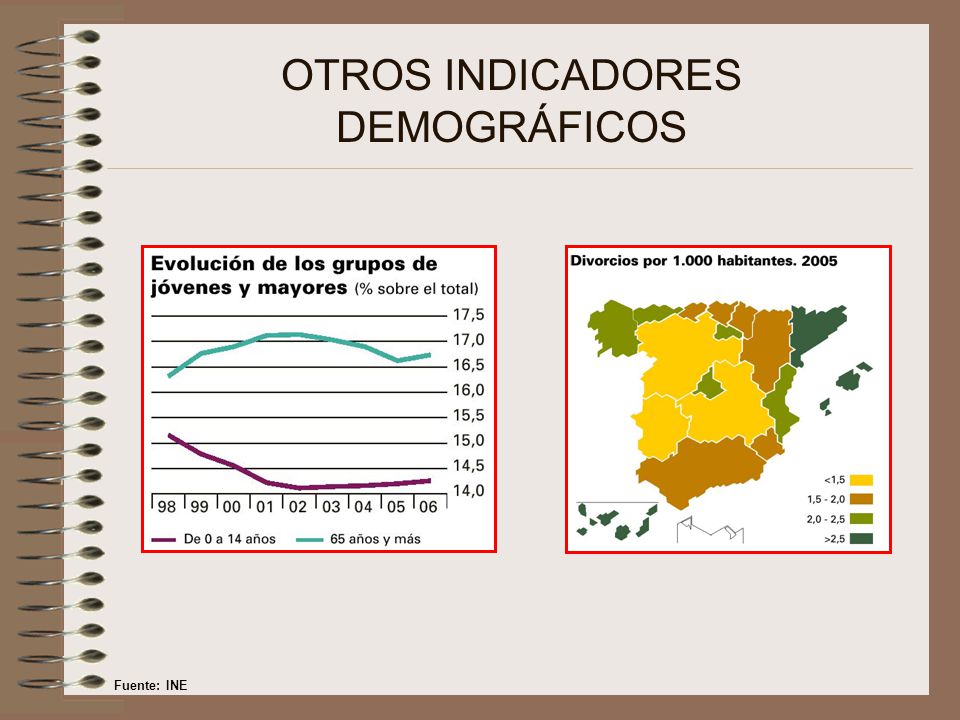 OTROS INDICADORES DEMOGRÁFICOS

Evolución de los grupos de jóvenes y mayores (% sobre el total)

17,5
17,0
16,5
16,0
15,5
15,0
14,5
14,0

98 99 00 01 02 03 04 05 06

De 0 a 14 años
65 años y más

Divorcios por 1.000 habitantes. 2005

<1,5
1,5 - 2,0
2,0 - 2,5
>2,5

Fuente: INE